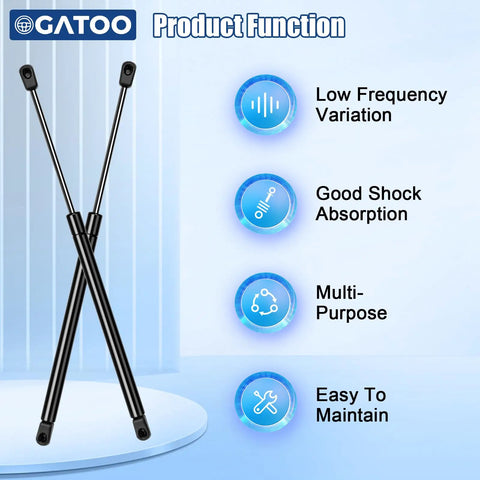 GATOO

Product Function

Low Frequency Variation

Good Shock Absorption

Multi-Purpose

Easy To Maintain